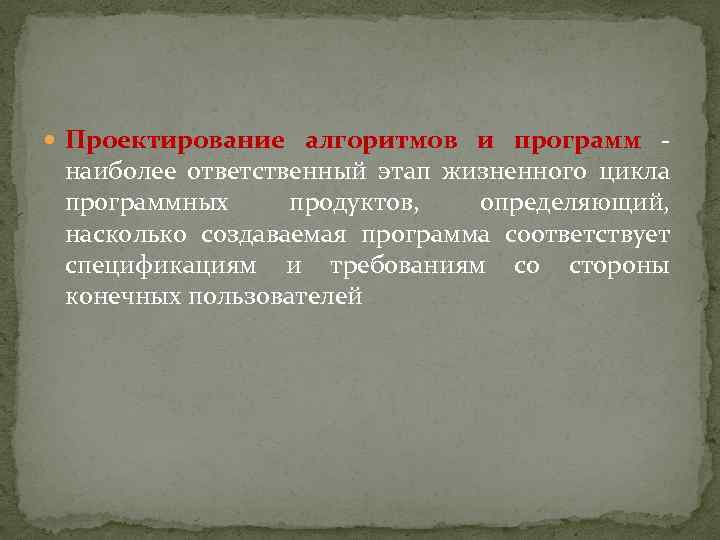 Проектирование алгоритмов и программ - наиболее ответственный этап жизненного цикла программных продуктов, определяющий, насколько создаваемая программа соответствует спецификациям и требованиям со стороны конечных пользователей